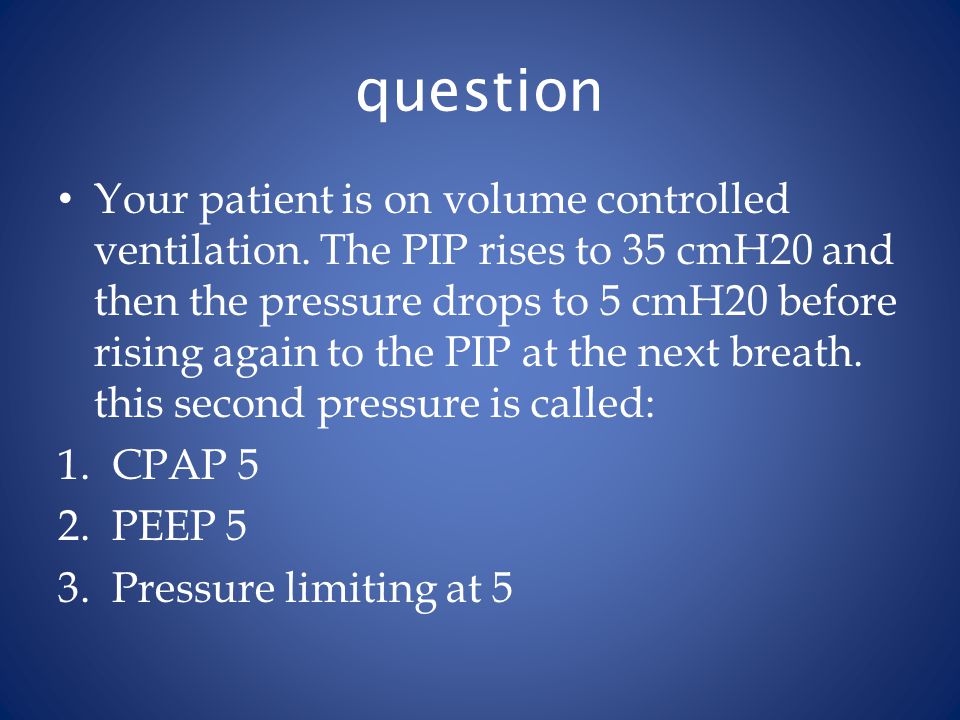 question

• Your patient is on volume controlled ventilation. The PIP rises to 35 cmH20 and then the pressure drops to 5 cmH20 before rising again to the PIP at the next breath. this second pressure is called:

1. CPAP 5
2. PEEP 5
3. Pressure limiting at 5